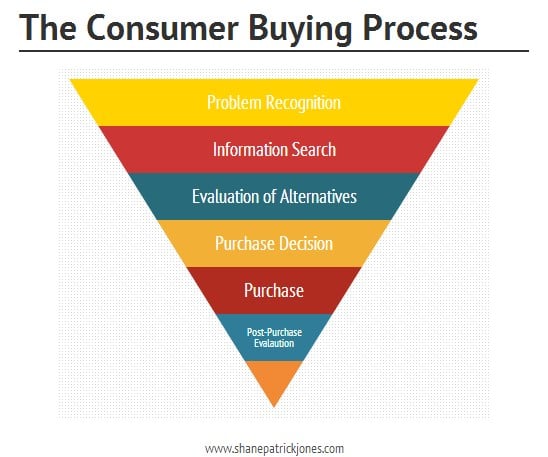 The Consumer Buying Process

Problem Recognition

Information Search

Evaluation of Alternatives

Purchase Decision

Purchase

Post-Purchase Evalaution

www.shanepatrickjones.com